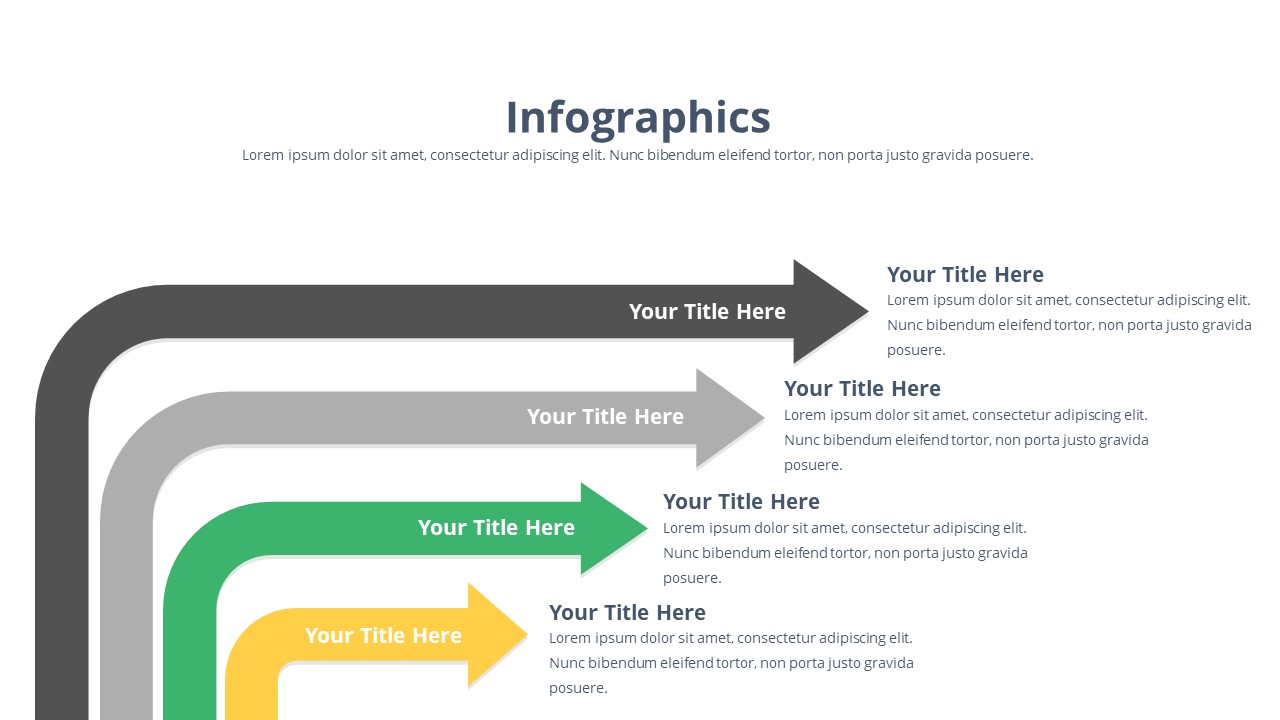 Infographics

Lorem ipsum dolor sit amet, consectetur adipiscing elit. Nunc bibendum eleifend tortor, non porta justo gravida posuere.

Your Title Here

Your Title Here

Lorem ipsum dolor sit amet, consectetur adipiscing elit. Nunc bibendum eleifend tortor, non porta justo gravida posuere.

Your Title Here

Your Title Here

Lorem ipsum dolor sit amet, consectetur adipiscing elit. Nunc bibendum eleifend tortor, non porta justo gravida posuere.

Your Title Here

Your Title Here

Lorem ipsum dolor sit amet, consectetur adipiscing elit. Nunc bibendum eleifend tortor, non porta justo gravida posuere.

Your Title Here

Your Title Here

Lorem ipsum dolor sit amet, consectetur adipiscing elit. Nunc bibendum eleifend tortor, non porta justo gravida posuere.